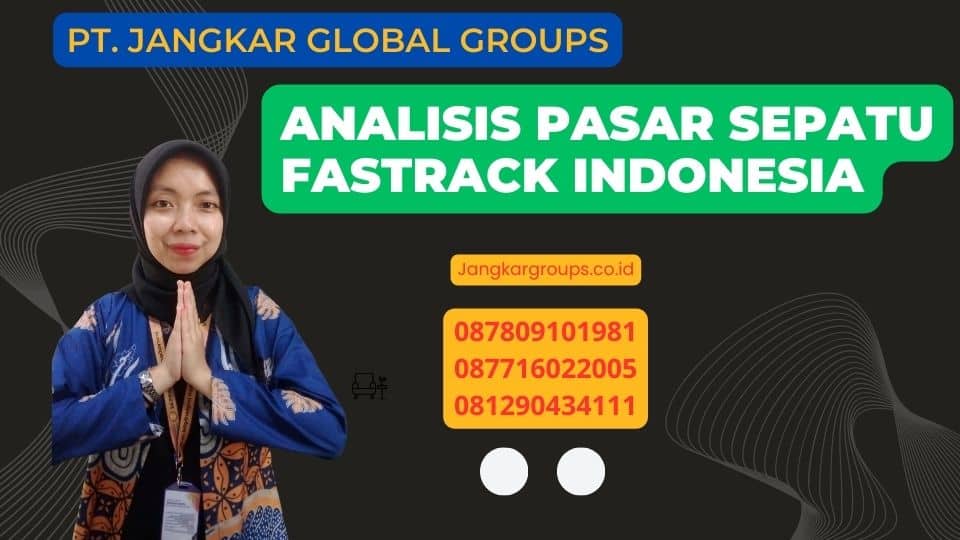 PT. JANGKAR GLOBAL GROUPS

ANALISIS PASAR SEPATU FASTRACK INDONESIA

Jangkargroups.co.id

087809101981
087716022005
081290434111